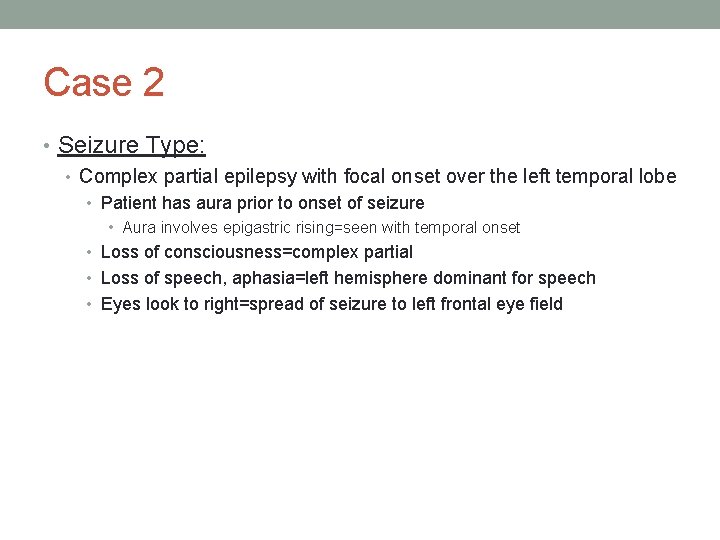 Case 2

• Seizure Type:
  • Complex partial epilepsy with focal onset over the left temporal lobe
    • Patient has aura prior to onset of seizure
      • Aura involves epigastric rising=seen with temporal onset
    • Loss of consciousness=complex partial
    • Loss of speech, aphasia=left hemisphere dominant for speech
    • Eyes look to right=spread of seizure to left frontal eye field